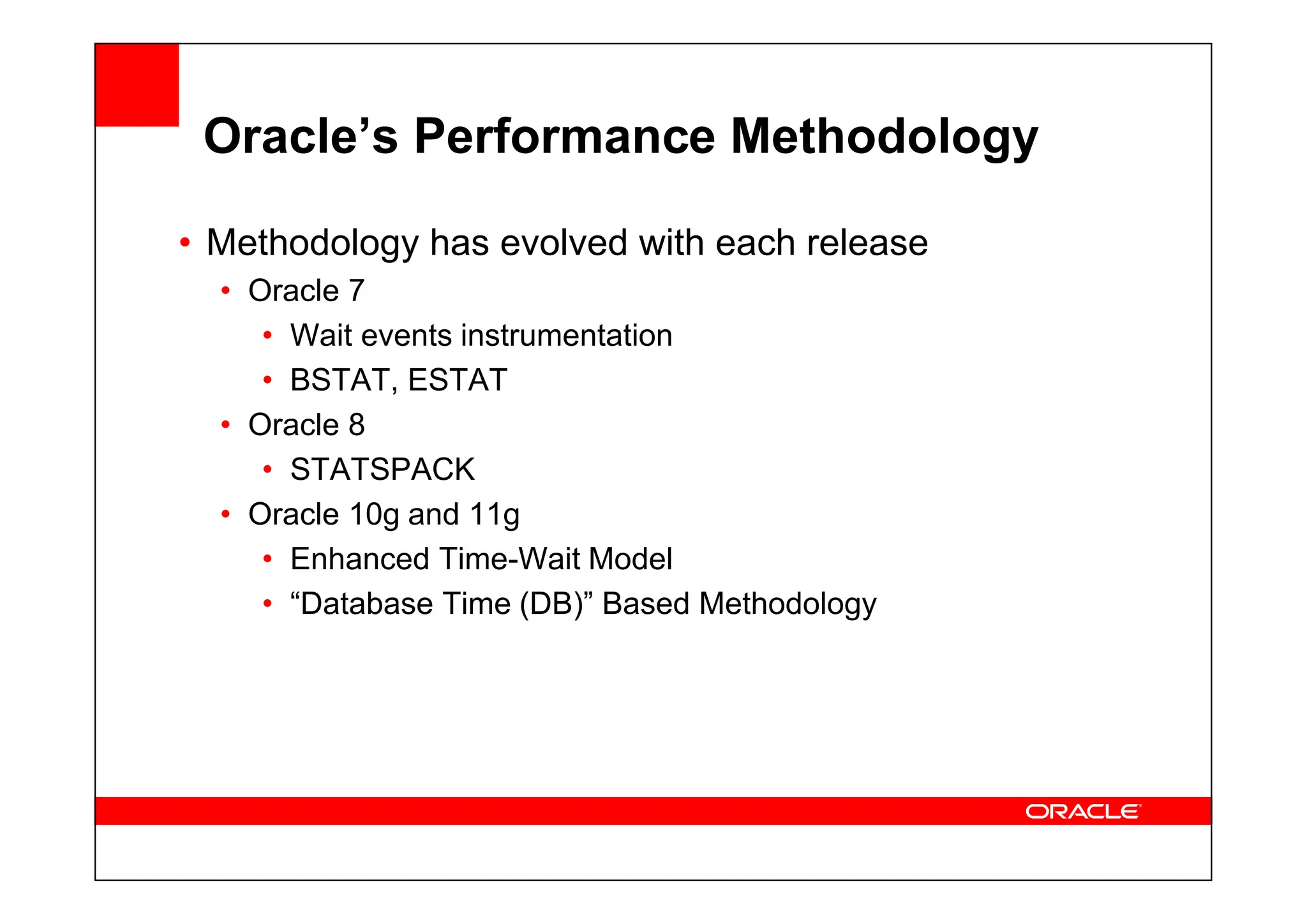 Oracle’s Performance Methodology

• Methodology has evolved with each release
  • Oracle 7
    • Wait events instrumentation
    • BSTAT, ESTAT
  • Oracle 8
    • STATSPACK
  • Oracle 10g and 11g
    • Enhanced Time-Wait Model
    • “Database Time (DB)” Based Methodology

ORACLE